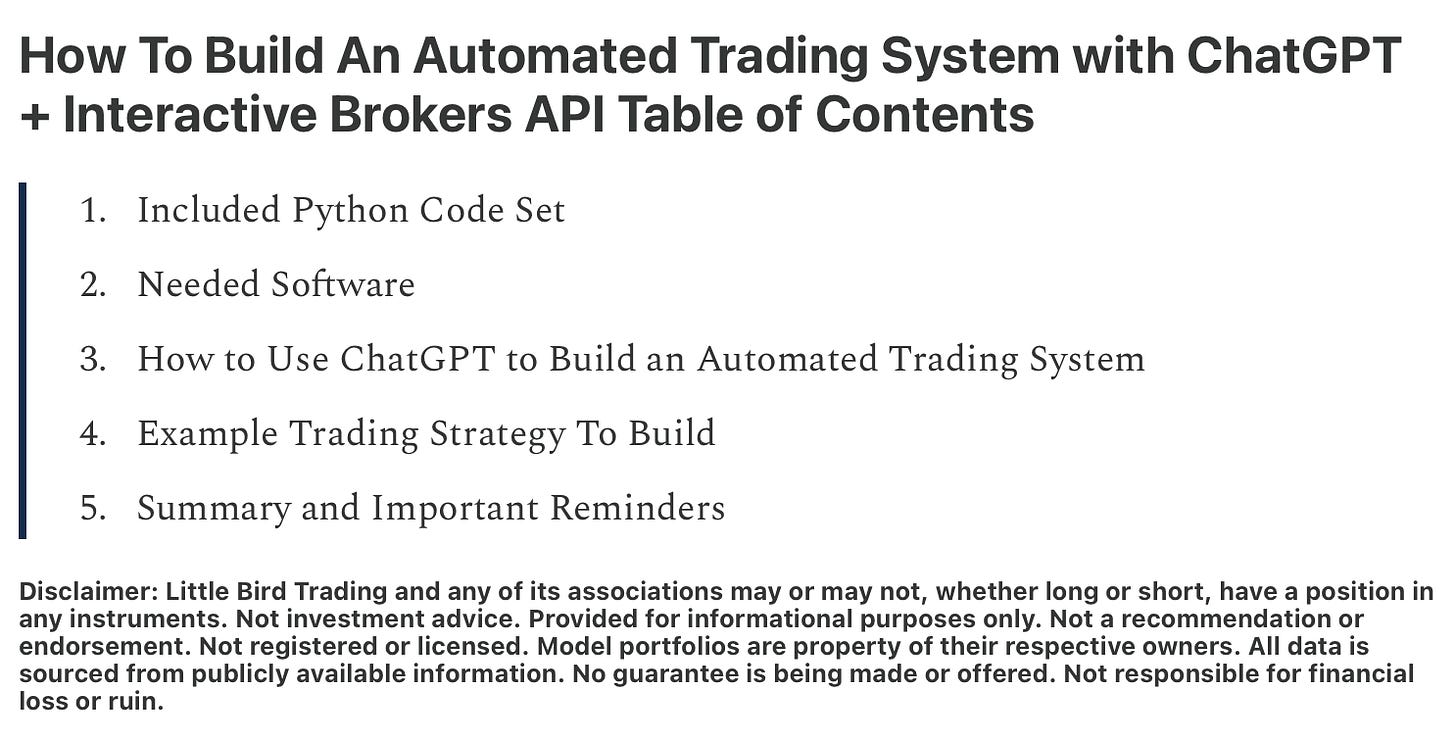 How To Build An Automated Trading System with ChatGPT + Interactive Brokers API Table of Contents

1. Included Python Code Set
2. Needed Software
3. How to Use ChatGPT to Build an Automated Trading System
4. Example Trading Strategy To Build
5. Summary and Important Reminders

Disclaimer: Little Bird Trading and any of its associations may or may not, whether long or short, have a position in any instruments. Not investment advice. Provided for informational purposes only. Not a recommendation or endorsement. Not registered or licensed. Model portfolios are property of their respective owners. All data is sourced from publicly available information. No guarantee is being made or offered. Not responsible for financial loss or ruin.